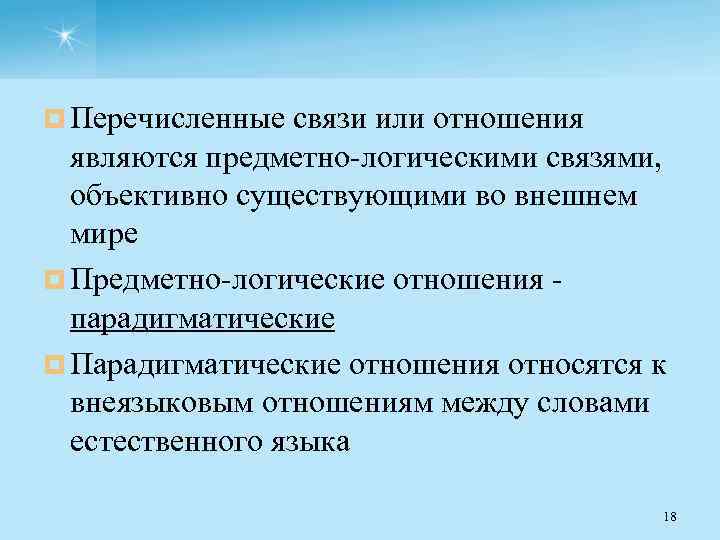 Перечисленные связи или отношения являются предметно-логическими связями, объективно существующими во внешнем мире

Предметно-логические отношения - парадигматические

Парадигматические отношения относятся к внеязыковым отношениям между словами естественного языка

18